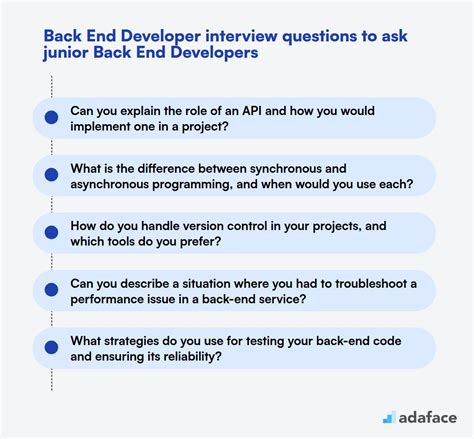 Back End Developer interview questions to ask junior Back End Developers

Can you explain the role of an API and how you would implement one in a project?

What is the difference between synchronous and asynchronous programming, and when would you use each?

How do you handle version control in your projects, and which tools do you prefer?

Can you describe a situation where you had to troubleshoot a performance issue in a back-end service?

What strategies do you use for testing your back-end code and ensuring its reliability?

adaface